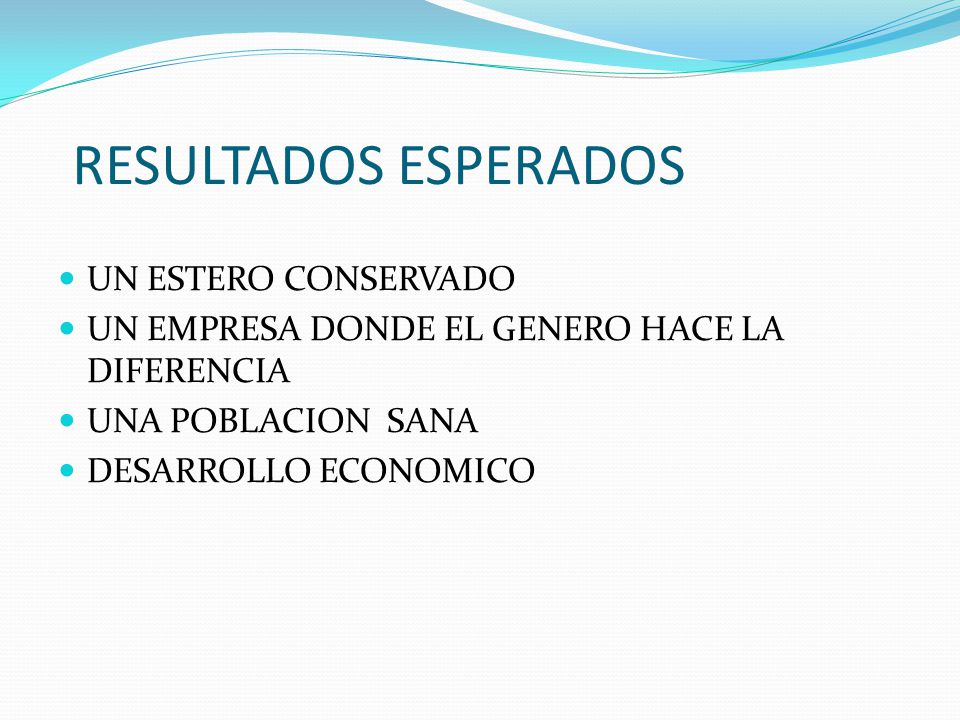 RESULTADOS ESPERADOS

- UN ESTERO CONSERVADO
- UN EMPRESA DONDE EL GENERO HACE LA DIFERENCIA
- UNA POBLACION  SANA
- DESARROLLO ECONOMICO